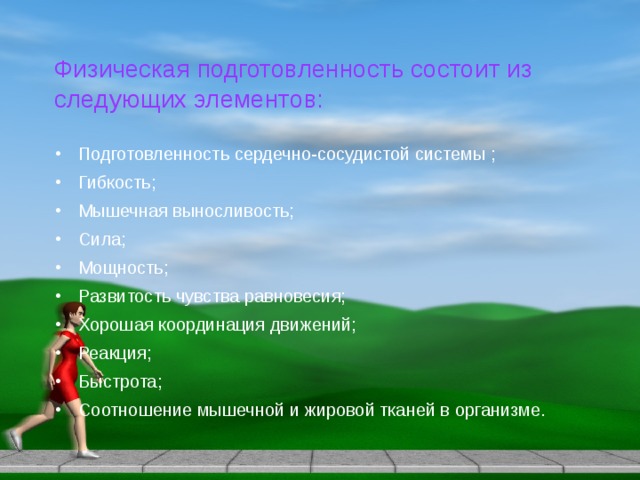 Физическая подготовленность состоит из следующих элементов:

• Подготовленность сердечно-сосудистой системы ;
• Гибкость;
• Мышечная выносливость;
• Сила;
• Мощность;
• Развитость чувства равновесия;
• Хорошая координация движений;
• Реакция;
• Быстрота;
• Соотношение мышечной и жировой тканей в организме.